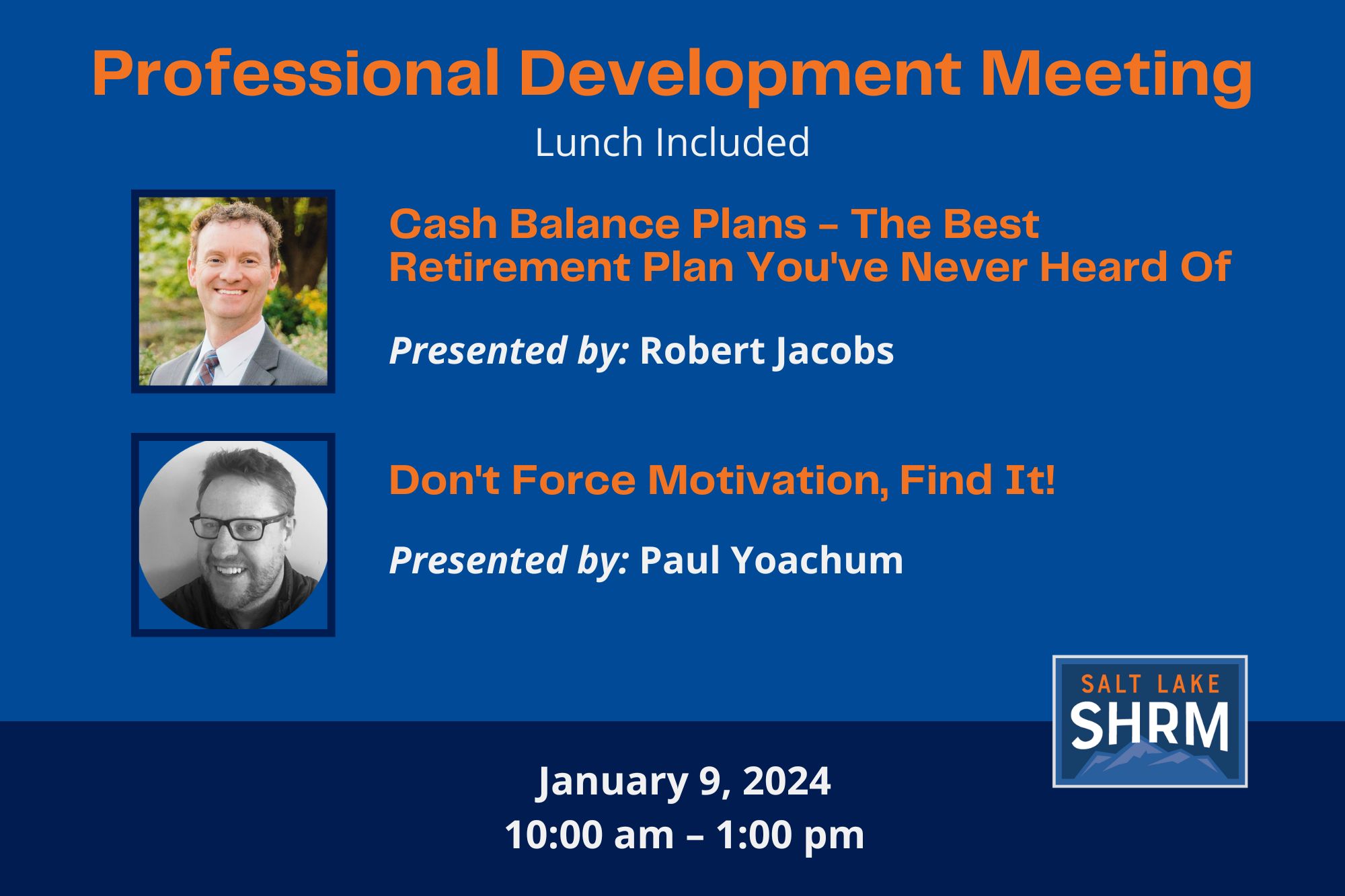 Professional Development Meeting

Lunch Included

Cash Balance Plans – The Best Retirement Plan You've Never Heard Of

Presented by: Robert Jacobs

Don't Force Motivation, Find It!

Presented by: Paul Yoachum

SALT LAKE
SHRM

January 9, 2024
10:00 am – 1:00 pm